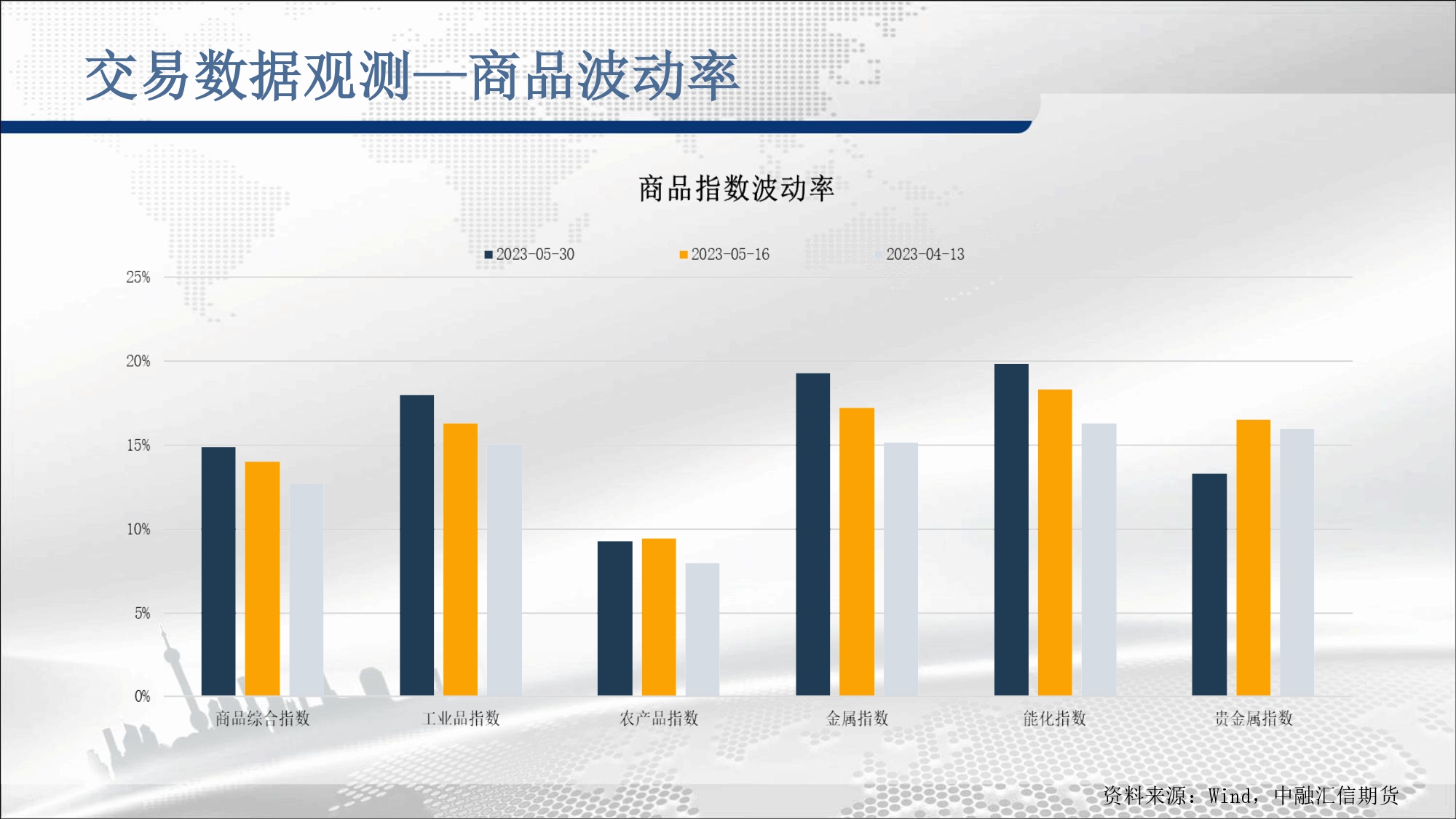 交易数据观测—商品波动率

商品指数波动率

2023-05-30 2023-05-16 2023-04-13

25%
20%
15%
10%
5%
0%

商品综合指数 工业品指数 农产品指数 金属指数 能化指数 贵金属指数

资料来源：Wind，中融汇信期货